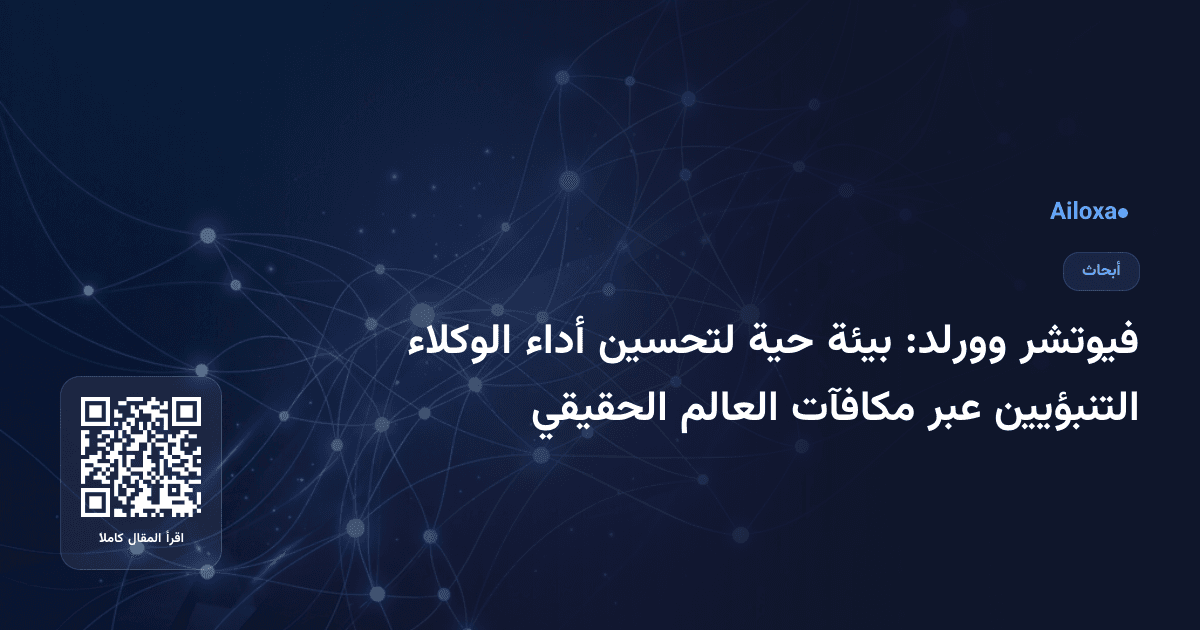 Ailoxa

أبحاث

فيوتشر وورلد: بيئة حية لتحسين أداء الوكلاء التنبؤيين عبر مكافآت العالم الحقيقي

اقرأ المقال كاملا